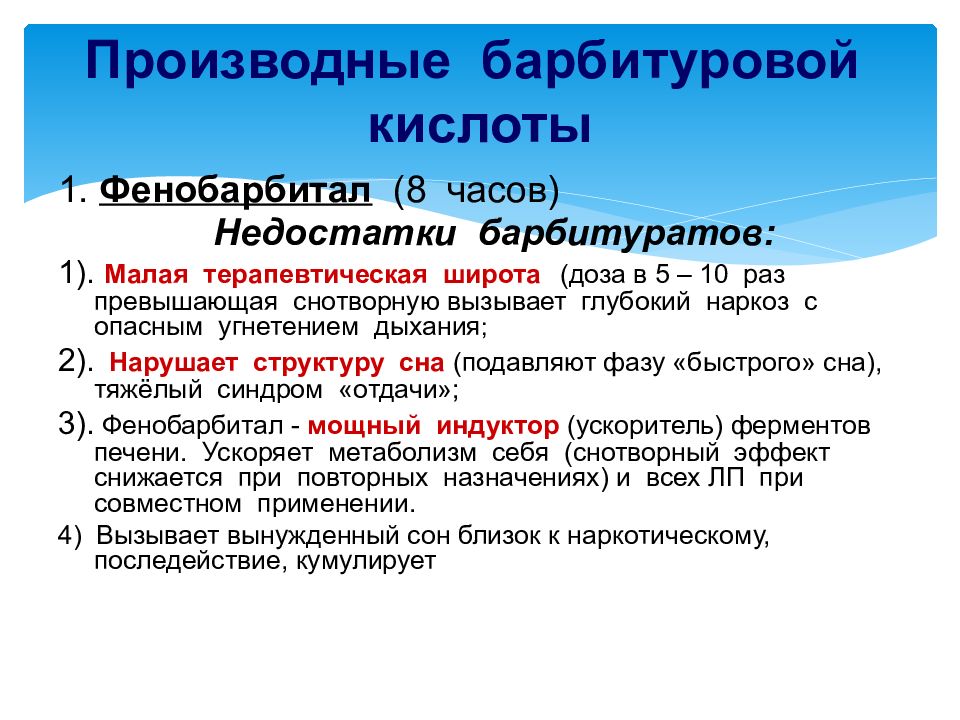 Производные барбитуровой кислоты

1. Фенобарбитал (8 часов)

Недостатки барбитуратов:

1). Малая терапевтическая широта (доза в 5 – 10 раз превышающая снотворную вызывает глубокий наркоз с опасным угнетением дыхания;

2). Нарушает структуру сна (подавляют фазу «быстрого» сна), тяжёлый синдром «отдачи»;

3). Фенобарбитал - мощный индуктор (ускоритель) ферментов печени. Ускоряет метаболизм себя (снотворный эффект снижается при повторных назначениях) и всех ЛП при совместном применении.

4) Вызывает вынужденный сон близок к наркотическому, последействие, кумулирует